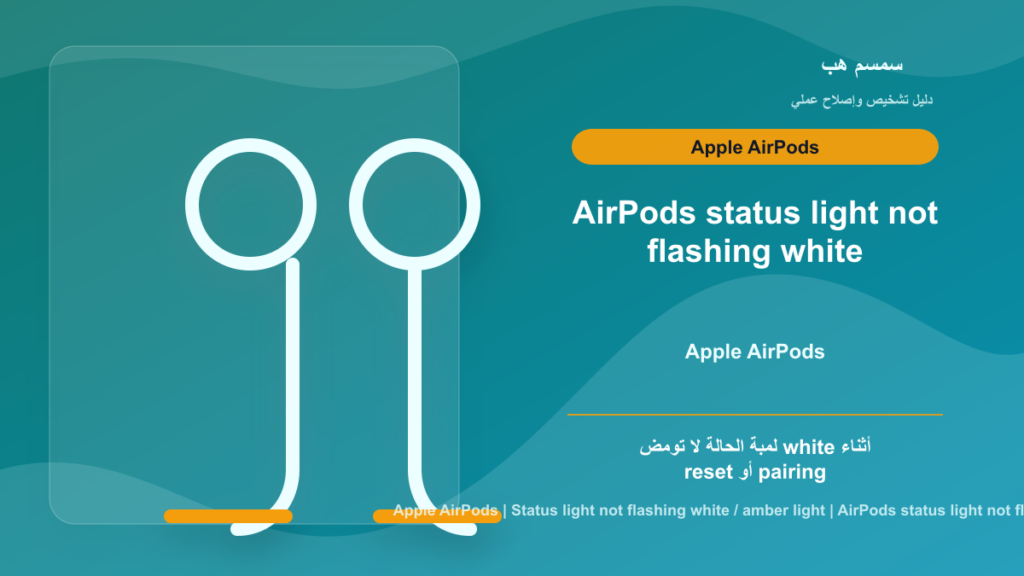 سمسم هب

دليل تشخيص وإصلاح عملي

Apple AirPods

AirPods status light not flashing white

Apple AirPods

لمبة الحالة لا تومض white أثناء pairing أو reset

Apple AirPods | Status light not flashing white / amber light | AirPods status light not fl